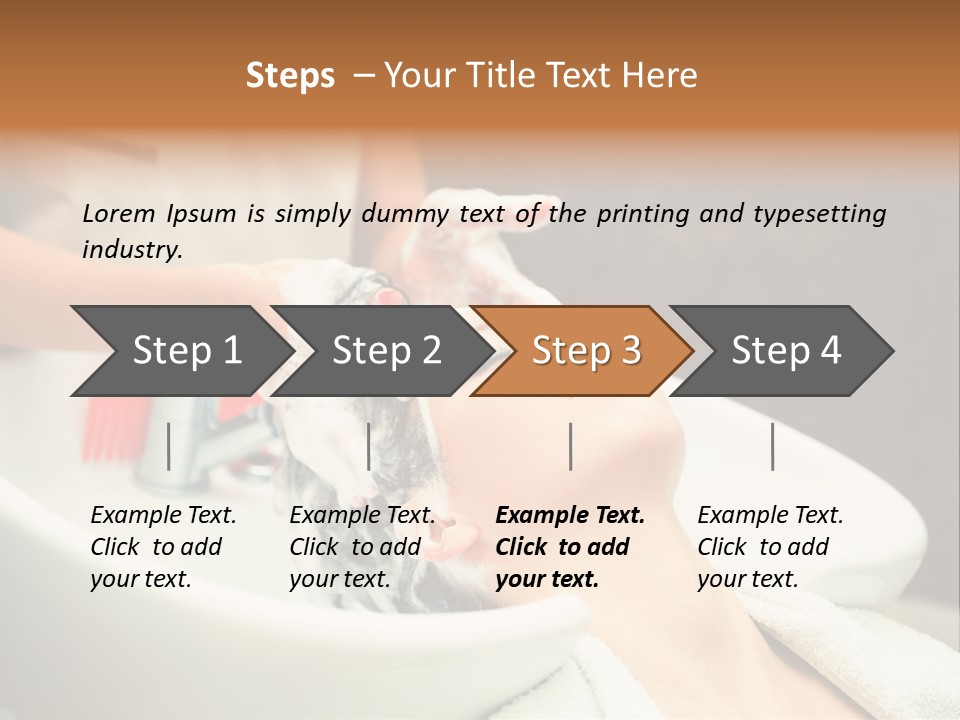 Steps – Your Title Text Here

Lorem Ipsum is simply dummy text of the printing and typesetting industry.

Step 1

Step 2

Step 3

Step 4

Example Text. Click to add your text.

Example Text. Click to add your text.

Example Text. Click to add your text.

Example Text. Click to add your text.